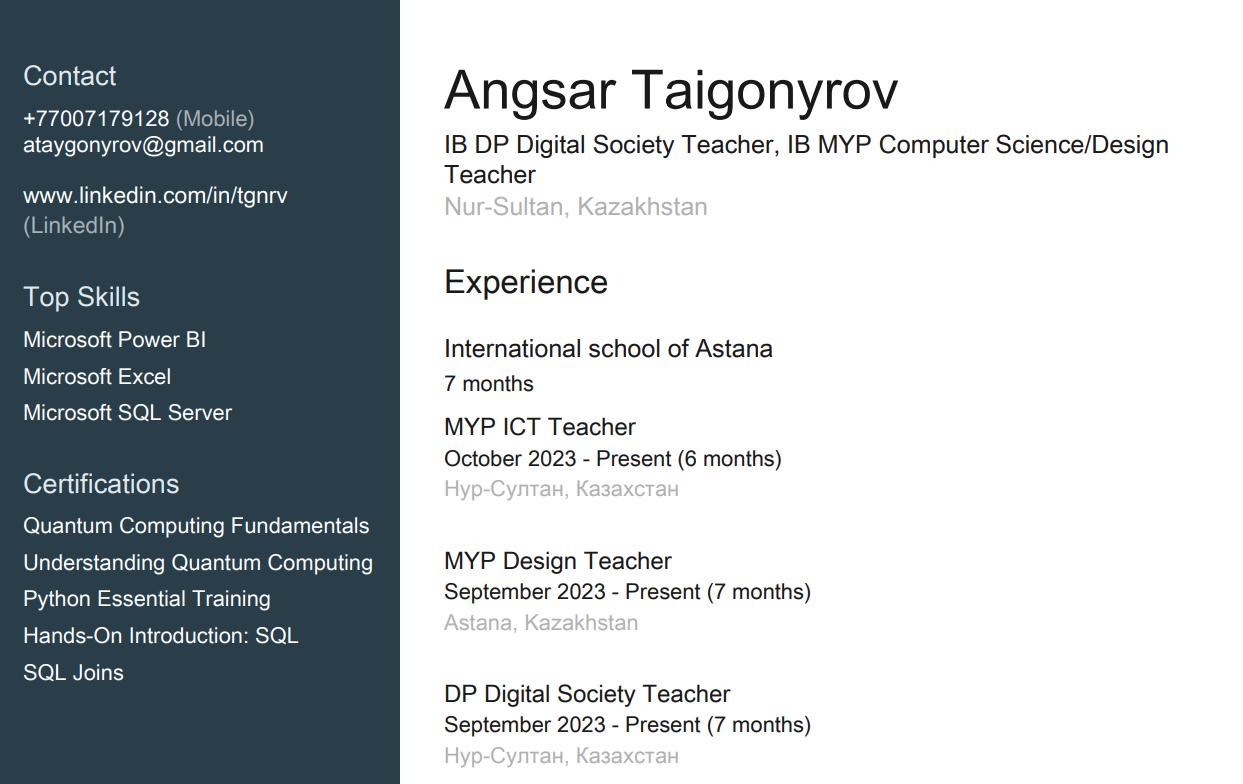 Contact
+77007179128 (Mobile)
ataygonyrov@gmail.com

www.linkedin.com/in/tgnrv (LinkedIn)

Top Skills
Microsoft Power BI
Microsoft Excel
Microsoft SQL Server

Certifications
Quantum Computing Fundamentals
Understanding Quantum Computing
Python Essential Training
Hands-On Introduction: SQL
SQL Joins

Angsar Taigonyrov
IB DP Digital Society Teacher, IB MYP Computer Science/Design Teacher
Nur-Sultan, Kazakhstan

Experience

International school of Astana
7 months

MYP ICT Teacher
October 2023 - Present (6 months)
Нур-Султан, Казахстан

MYP Design Teacher
September 2023 - Present (7 months)
Astana, Kazakhstan

DP Digital Society Teacher
September 2023 - Present (7 months)
Нур-Султан, Казахстан